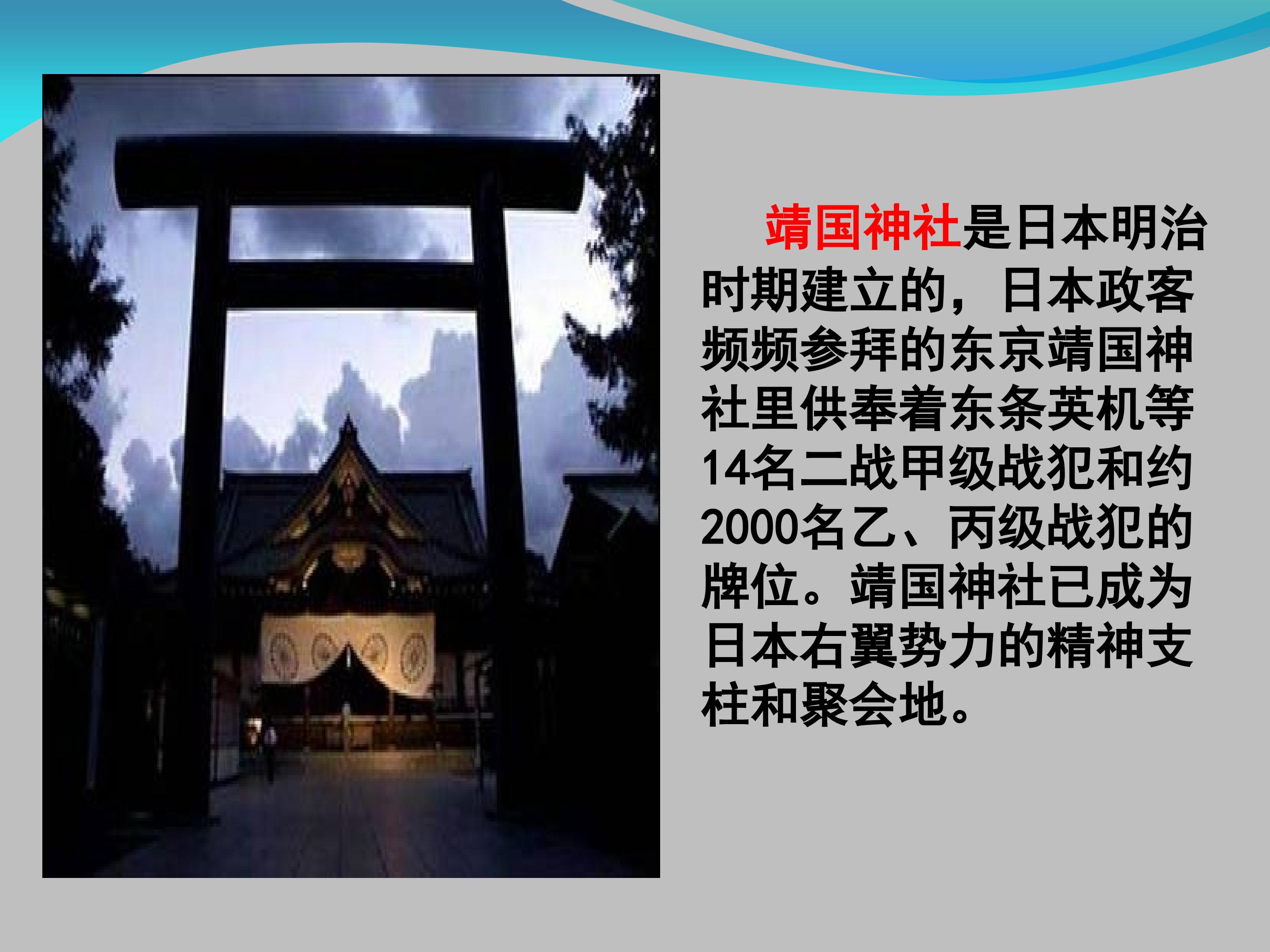 靖国神社是日本明治时期建立的，日本政客频频参拜的东京靖国神社里供奉着东条英机等14名二战甲级战犯和约2000名乙、丙级战犯的牌位。靖国神社已成为日本右翼势力的精神支柱和聚会地。